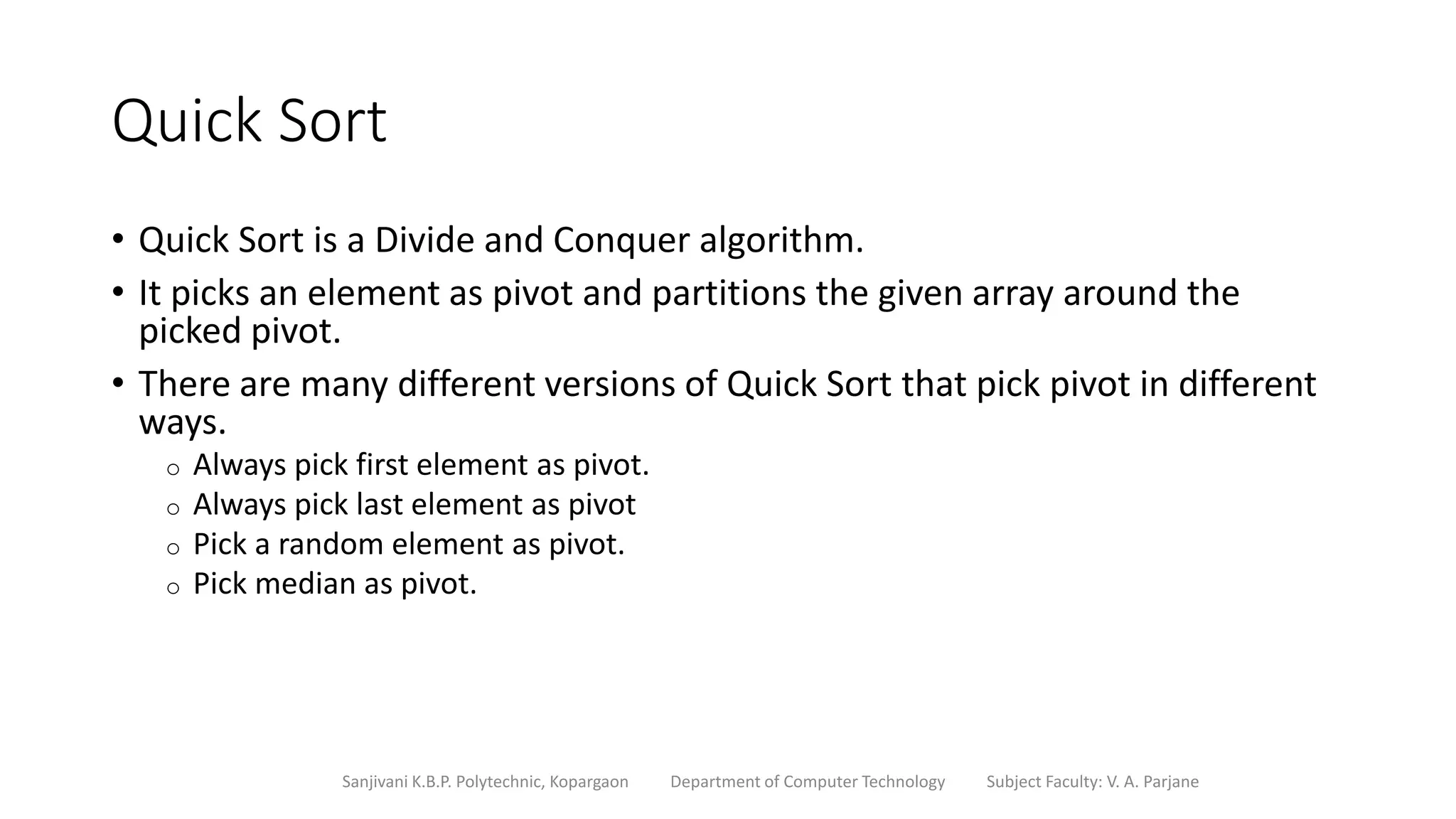 Quick Sort

• Quick Sort is a Divide and Conquer algorithm.
• It picks an element as pivot and partitions the given array around the picked pivot.
• There are many different versions of Quick Sort that pick pivot in different ways.
  o Always pick first element as pivot.
  o Always pick last element as pivot
  o Pick a random element as pivot.
  o Pick median as pivot.

Sanjivani K.B.P. Polytechnic, Kopargaon Department of Computer Technology Subject Faculty: V. A. Parjane